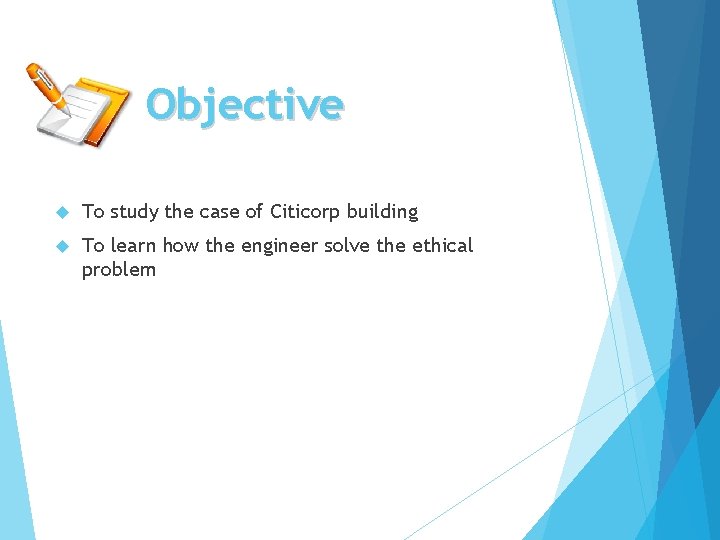 Objective

To study the case of Citicorp building

To learn how the engineer solve the ethical problem